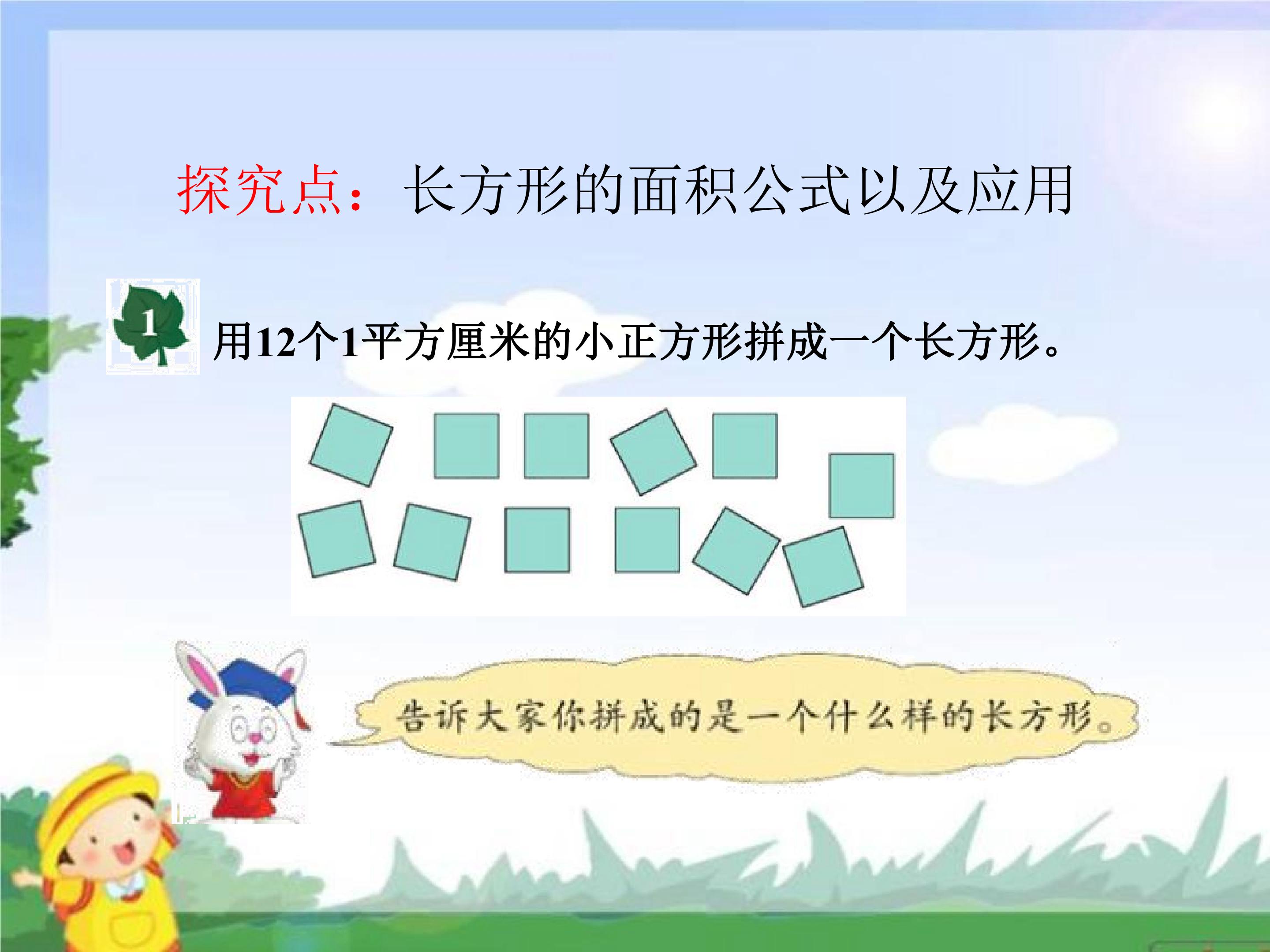 探究点：长方形的面积公式以及应用

1

用12个1平方厘米的小正方形拼成一个长方形。

告诉大家你拼成的是一个什么样的长方形。